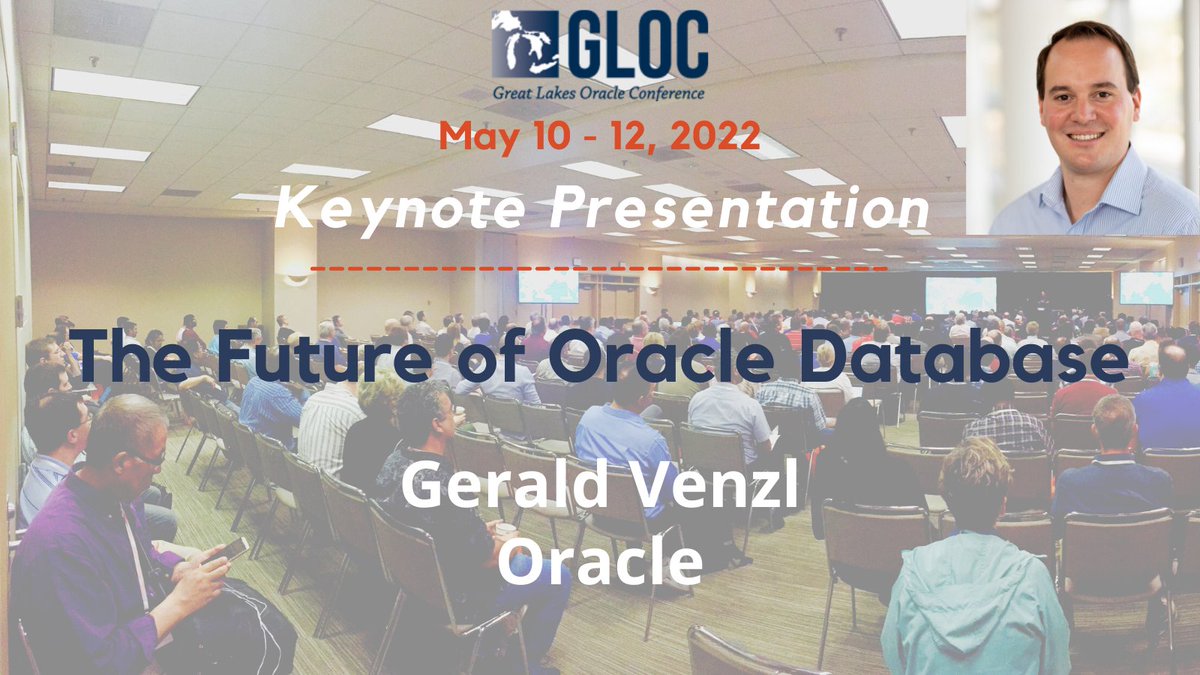 GLOC
Great Lakes Oracle Conference

May 10 - 12, 2022

Keynote Presentation

The Future of Oracle Database

Gerald Venzl
Oracle